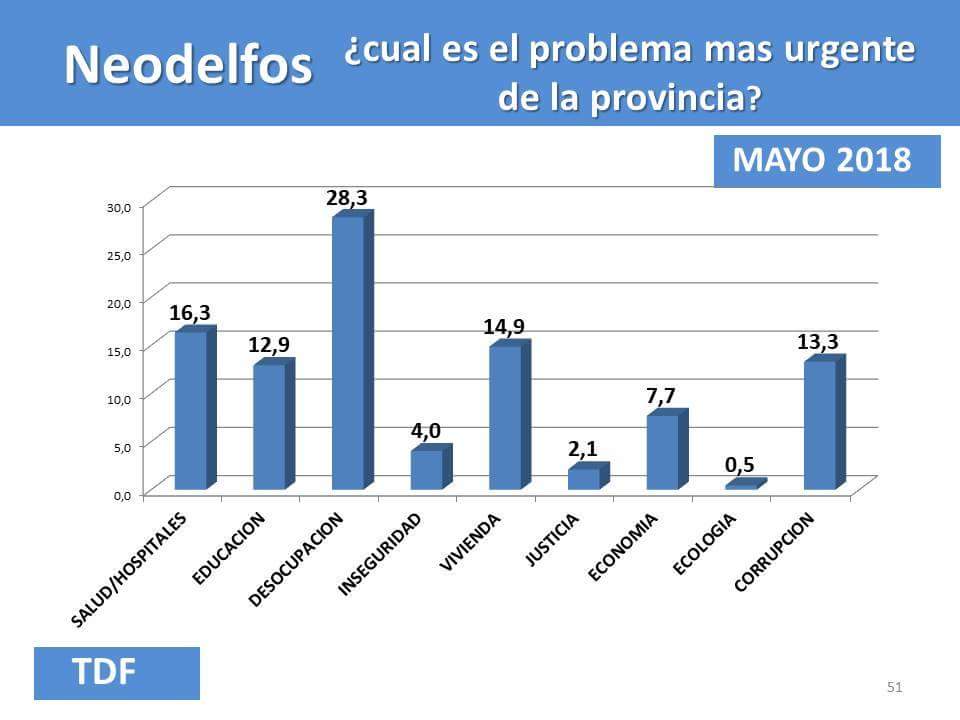 Neodelfos

¿cual es el problema mas urgente de la provincia?

MAYO 2018

30,0
25,0
20,0
15,0
10,0
5,0
0,0

16,3
12,9
28,3
4,0
14,9
2,1
7,7
0,5
13,3

SALUD/HOSPITALES
EDUCACION
DESOCUPACION
INSEGURIDAD
VIVIENDA
JUSTICIA
ECONOMIA
ECOLOGIA
CORRUPCION

TDF

51